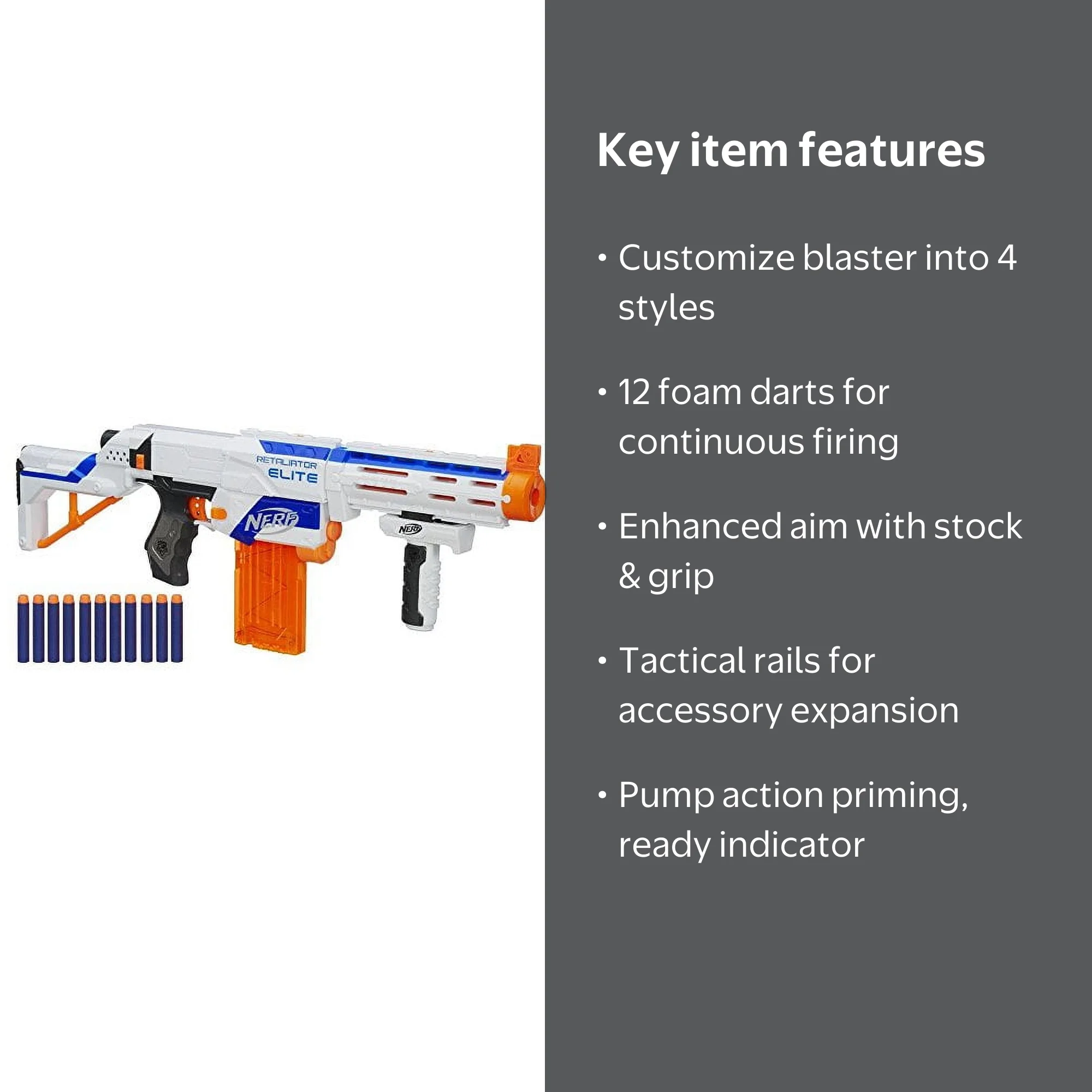 RETALIATOR
ELITE
NERF
NERF

Key item features

• Customize blaster into 4 styles

• 12 foam darts for continuous firing

• Enhanced aim with stock & grip

• Tactical rails for accessory expansion

• Pump action priming, ready indicator